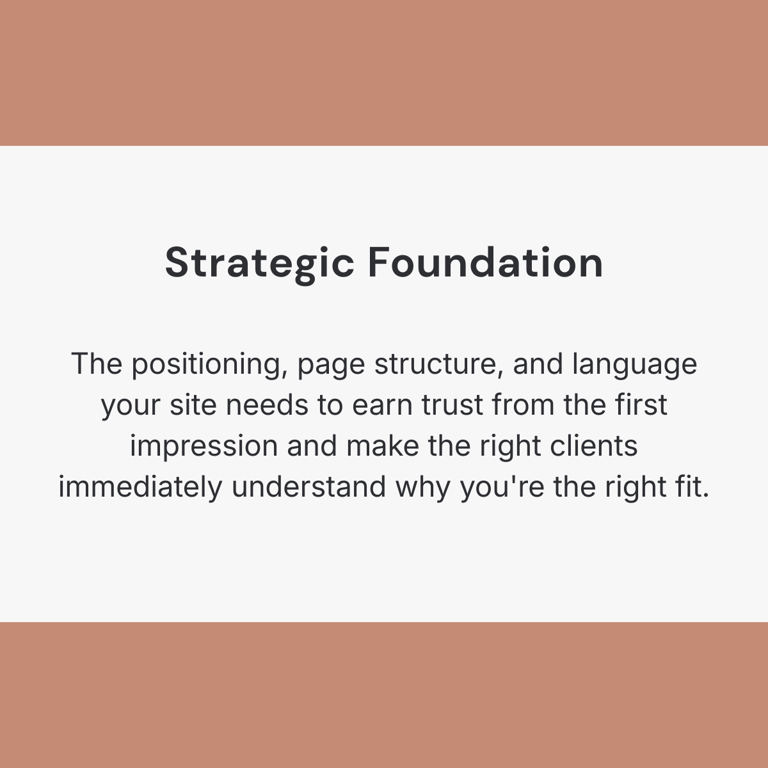 Strategic Foundation

The positioning, page structure, and language your site needs to earn trust from the first impression and make the right clients immediately understand why you're the right fit.